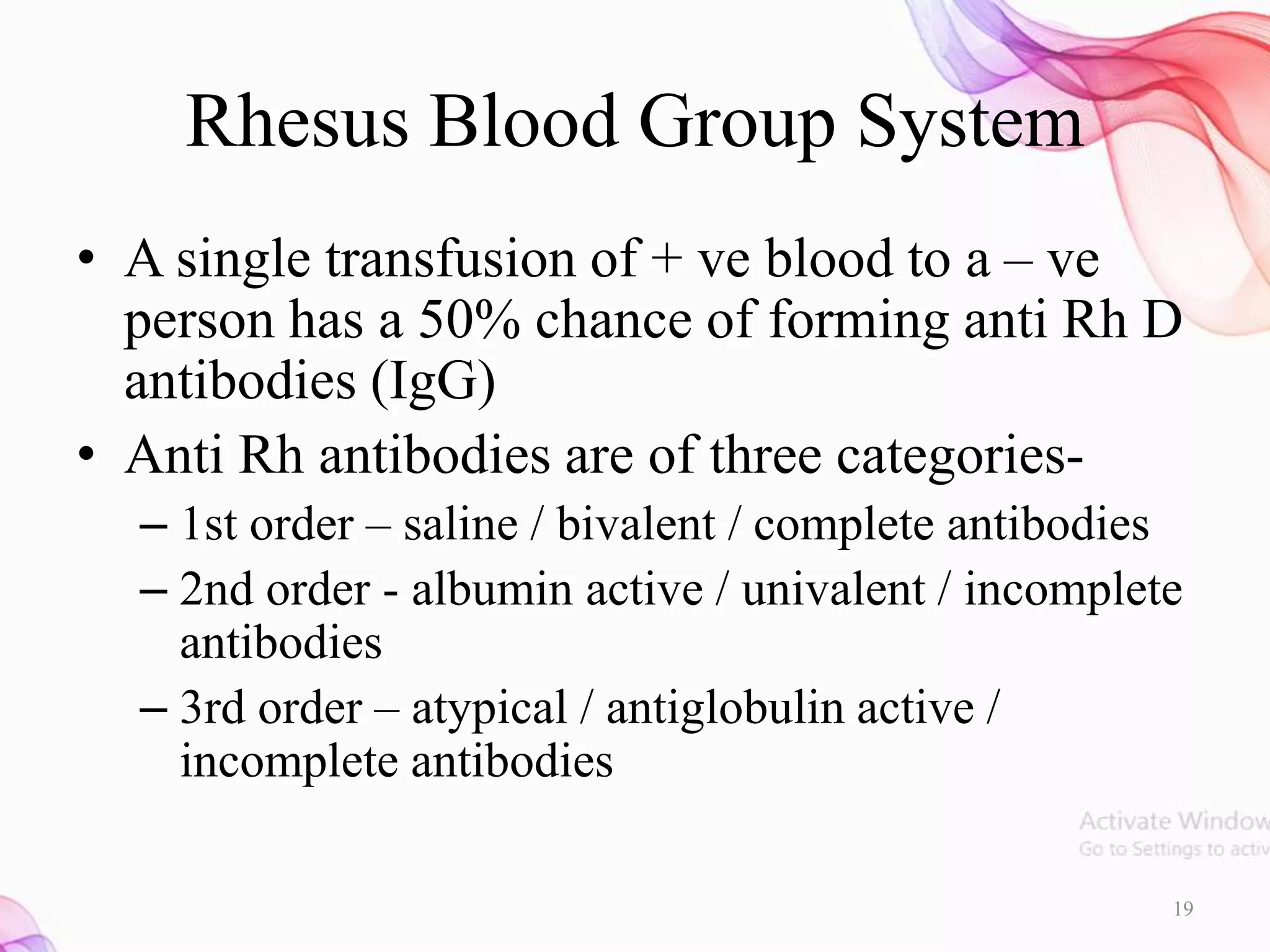 Rhesus Blood Group System

• A single transfusion of + ve blood to a – ve person has a 50% chance of forming anti Rh D antibodies (IgG)
• Anti Rh antibodies are of three categories-
– 1st order – saline / bivalent / complete antibodies
– 2nd order - albumin active / univalent / incomplete antibodies
– 3rd order – atypical / antiglobulin active / incomplete antibodies

Activate Window
Go to Settings to activ

19